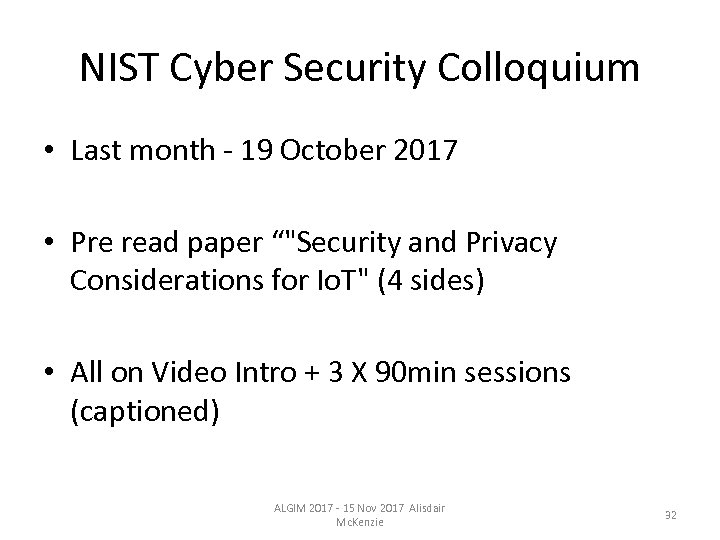 NIST Cyber Security Colloquium

• Last month - 19 October 2017

• Pre read paper “"Security and Privacy Considerations for IoT" (4 sides)

• All on Video Intro + 3 X 90min sessions (captioned)

ALGIM 2017 - 15 Nov 2017 Alisdair McKenzie

32